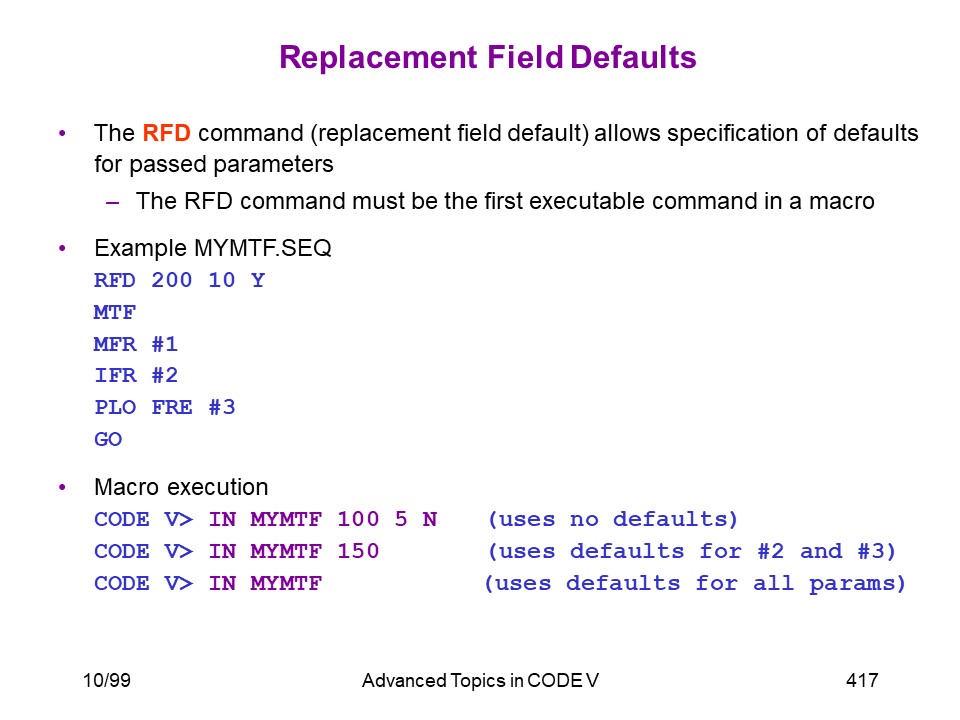 Replacement Field Defaults

• The RFD command (replacement field default) allows specification of defaults for passed parameters

– The RFD command must be the first executable command in a macro

• Example MYMTF.SEQ
RFD 200 10 Y
MTF
MFR #1
IFR #2
PLO FRE #3
GO

• Macro execution
CODE V> IN MYMTF 100 5 N (uses no defaults)
CODE V> IN MYMTF 150 (uses defaults for #2 and #3)
CODE V> IN MYMTF (uses defaults for all params)

10/99 Advanced Topics in CODE V 417